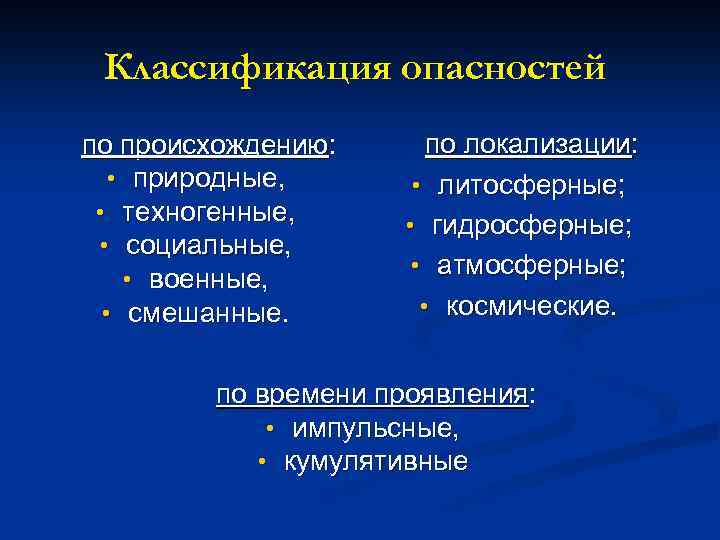 Классификация опасностей

по происхождению:
• природные,
• техногенные,
• социальные,
• военные,
• смешанные.

по локализации:
• литосферные;
• гидросферные;
• атмосферные;
• космические.

по времени проявления:
• импульсные,
• кумулятивные